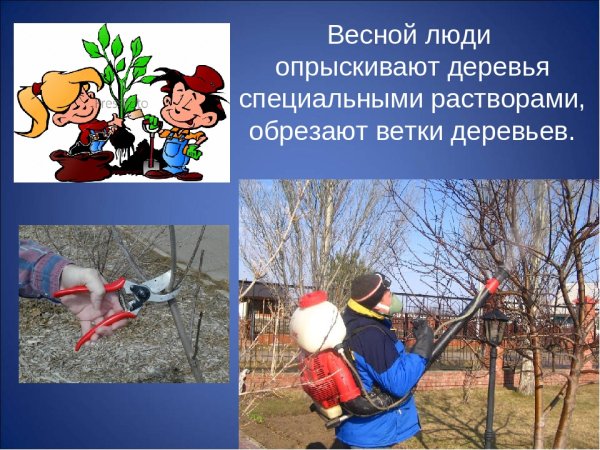 Весной люди опрыскивают деревья специальными растворами, обрезают ветки деревьев.